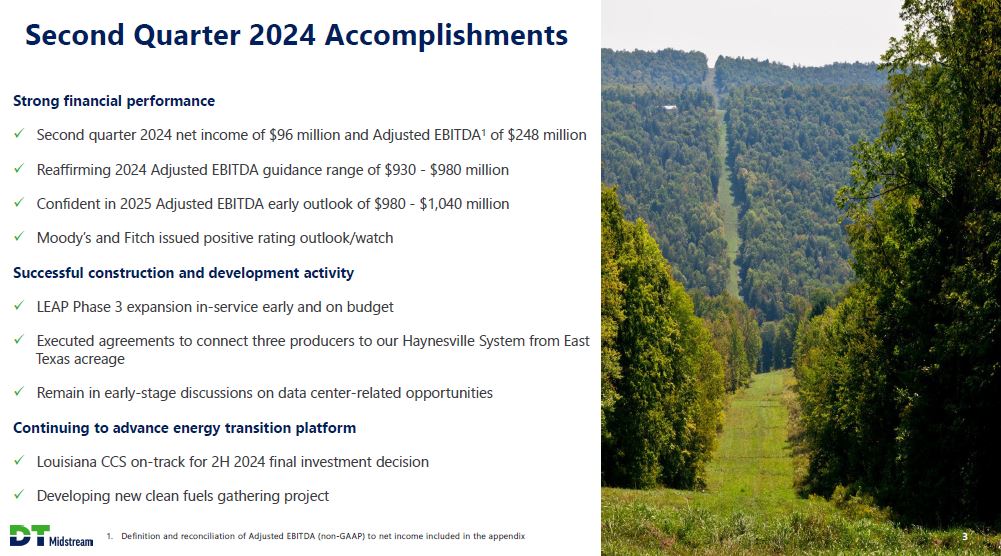 Second Quarter 2024 Accomplishments

Strong financial performance

✓ Second quarter 2024 net income of \$96 million and Adjusted EBITDA$^1$ of \$248 million

✓ Reaffirming 2024 Adjusted EBITDA guidance range of \$930 - \$980 million

✓ Confident in 2025 Adjusted EBITDA early outlook of \$980 - \$1,040 million

✓ Moody's and Fitch issued positive rating outlook/watch

Successful construction and development activity

✓ LEAP Phase 3 expansion in-service early and on budget

✓ Executed agreements to connect three producers to our Haynesville System from East Texas acreage

✓ Remain in early-stage discussions on data center-related opportunities

Continuing to advance energy transition platform

✓ Louisiana CCS on-track for 2H 2024 final investment decision

✓ Developing new clean fuels gathering project

DT Midstream

1. Definition and reconciliation of Adjusted EBITDA (non-GAAP) to net income included in the appendix

3